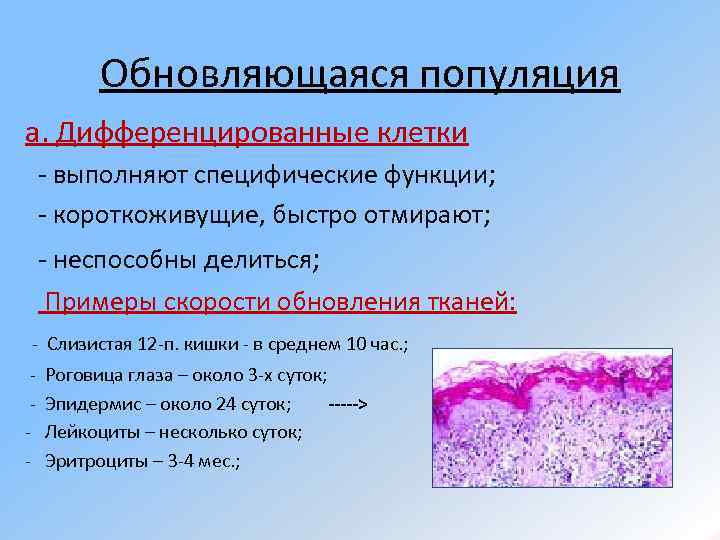 Обновляющаяся популяция

а. Дифференцированные клетки

- выполняют специфические функции;

- короткоживущие, быстро отмирают;

- неспособны делиться;

Примеры скорости обновления тканей:

- Слизистая 12-п. кишки - в среднем 10 час.;

- Роговица глаза – около 3-х суток;

- Эпидермис – около 24 суток; ----->

- Лейкоциты – несколько суток;

- Эритроциты – 3-4 мес.;